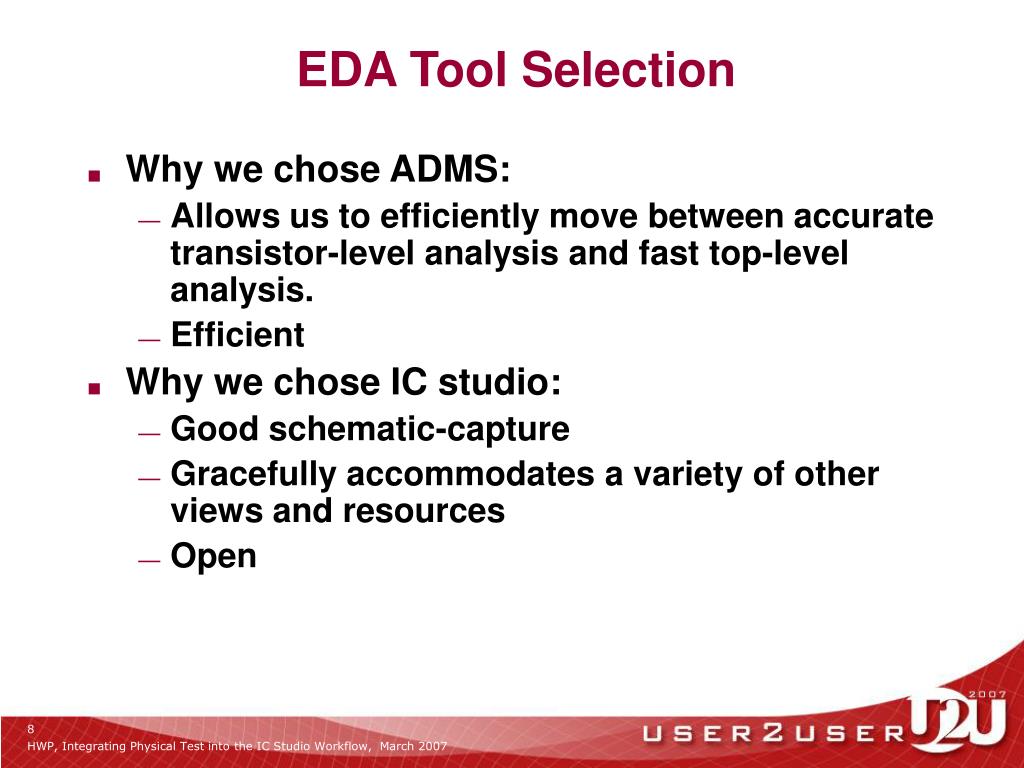 EDA Tool Selection

■ Why we chose ADMS:
— Allows us to efficiently move between accurate transistor-level analysis and fast top-level analysis.
— Efficient

■ Why we chose IC studio:
— Good schematic-capture
— Gracefully accommodates a variety of other views and resources
— Open

8
HWP, Integrating Physical Test into the IC Studio Workflow, March 2007

USER2USER U2U 2007